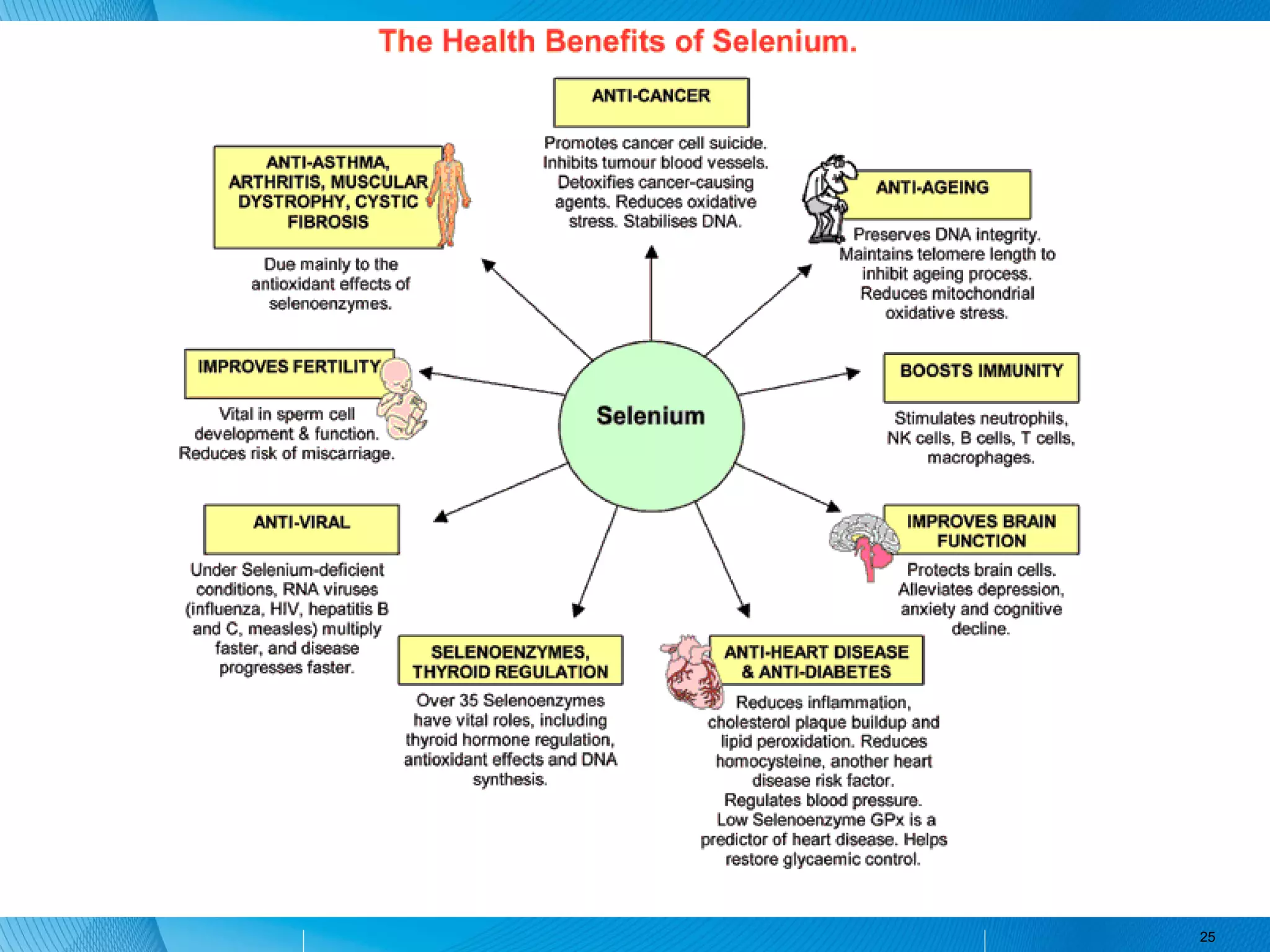 The Health Benefits of Selenium.

ANTI-CANCER

Promotes cancer cell suicide. Inhibits tumour blood vessels. Detoxifies cancer-causing agents. Reduces oxidative stress. Stabilises DNA.

ANTI-ASTHMA, ARTHRITIS, MUSCULAR DYSTROPHY, CYSTIC FIBROSIS

Due mainly to the antioxidant effects of selenoenzymes.

ANTI-AGEING

Preserves DNA integrity. Maintains telomere length to inhibit ageing process. Reduces mitochondrial oxidative stress.

IMPROVES FERTILITY

Vital in sperm cell development & function. Reduces risk of miscarriage.

Selenium

BOOSTS IMMUNITY

Stimulates neutrophils, NK cells, B cells, T cells, macrophages.

ANTI-VIRAL

Under Selenium-deficient conditions, RNA viruses (influenza, HIV, hepatitis B and C, measles) multiply faster, and disease progresses faster.

IMPROVES BRAIN FUNCTION

Protects brain cells. Alleviates depression, anxiety and cognitive decline.

SELENOENZYMES, THYROID REGULATION

Over 35 Selenoenzymes have vital roles, including thyroid hormone regulation, antioxidant effects and DNA synthesis.

ANTI-HEART DISEASE & ANTI-DIABETES

Reduces inflammation, cholesterol plaque buildup and lipid peroxidation. Reduces homocysteine, another heart disease risk factor. Regulates blood pressure. Low Selenoenzyme GPx is a predictor of heart disease. Helps restore glycaemic control.

25